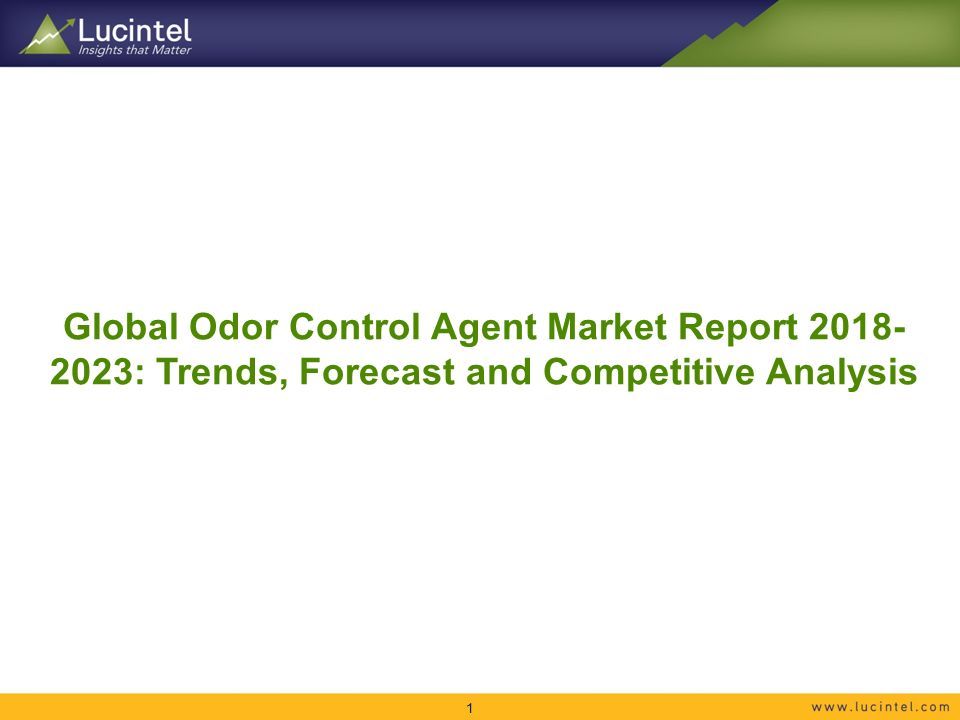 Lucintel
Insights that Matter

Global Odor Control Agent Market Report 2018-2023: Trends, Forecast and Competitive Analysis

1

www.lucintel.com